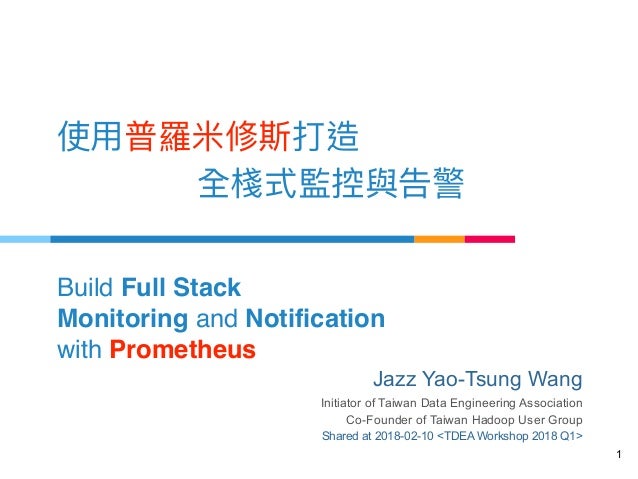 使用普羅米修斯打造
全棧式監控與告警

Build Full Stack
Monitoring and Notification
with Prometheus

Jazz Yao-Tsung Wang
Initiator of Taiwan Data Engineering Association
Co-Founder of Taiwan Hadoop User Group
Shared at 2018-02-10 <TDEA Workshop 2018 Q1>

1